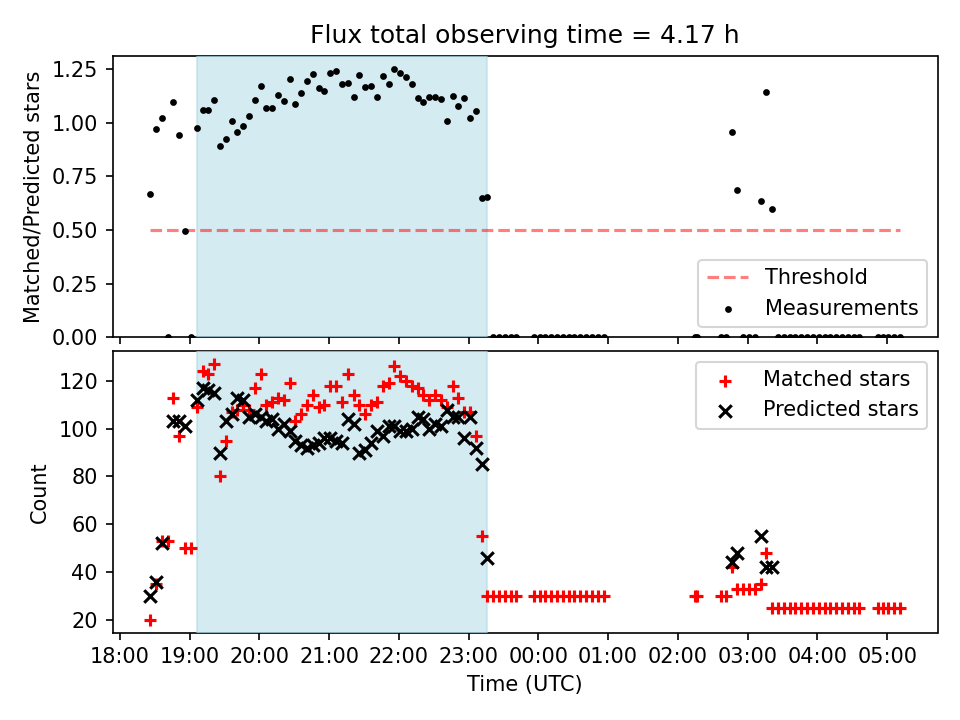 Flux total observing time = 4.17 h

Matched/Predicted stars

1.25
1.00
0.75
0.50
0.25
0.00

Threshold
Measurements

Count

120
100
80
60
40
20

Matched stars
Predicted stars

18:00 19:00 20:00 21:00 22:00 23:00 00:00 01:00 02:00 03:00 04:00 05:00

Time (UTC)